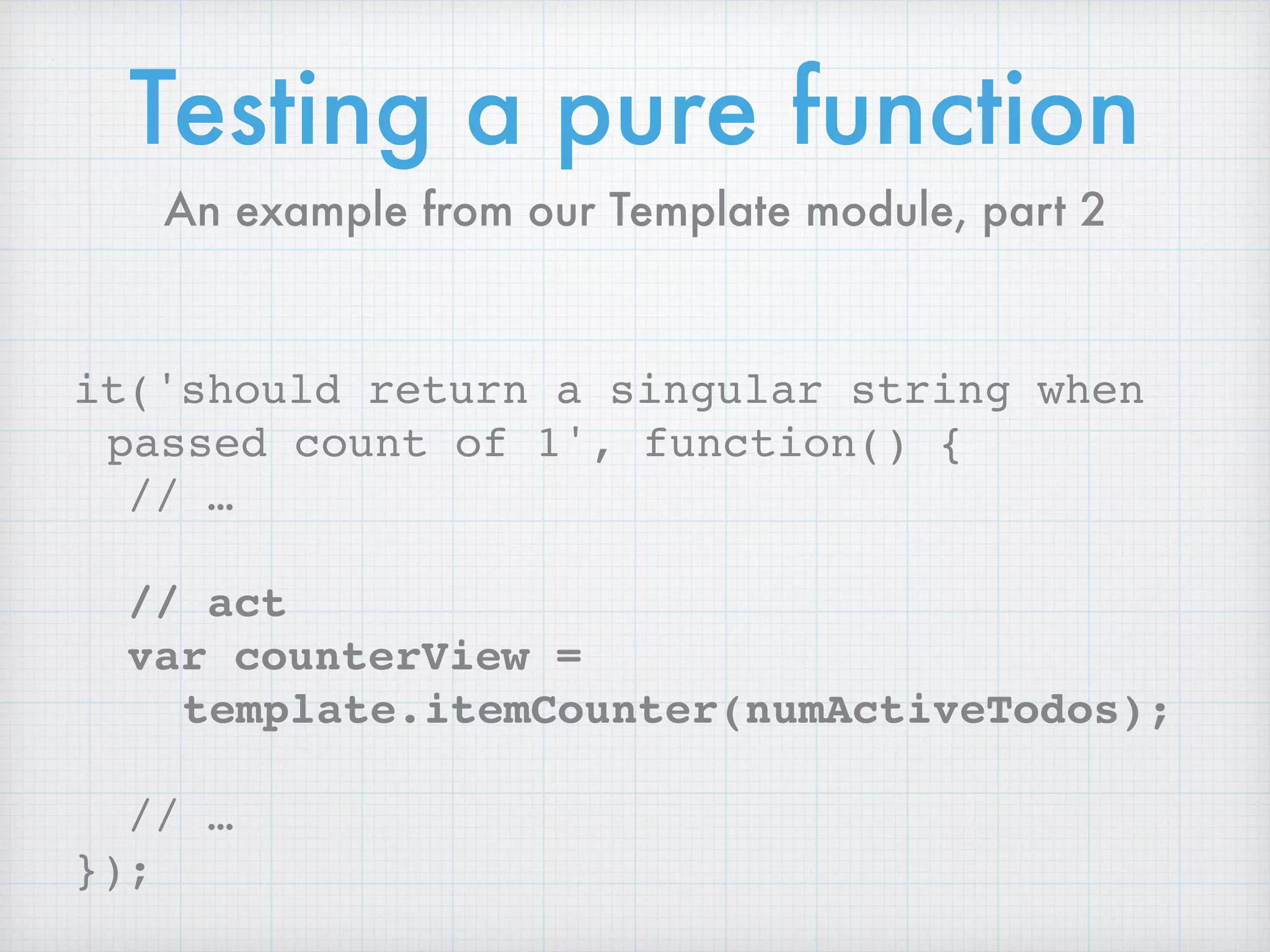 Testing a pure function

An example from our Template module, part 2

it('should return a singular string when passed count of 1', function() {
  // …

  // act
  var counterView =
    template.itemCounter(numActiveTodos);

  // …
});